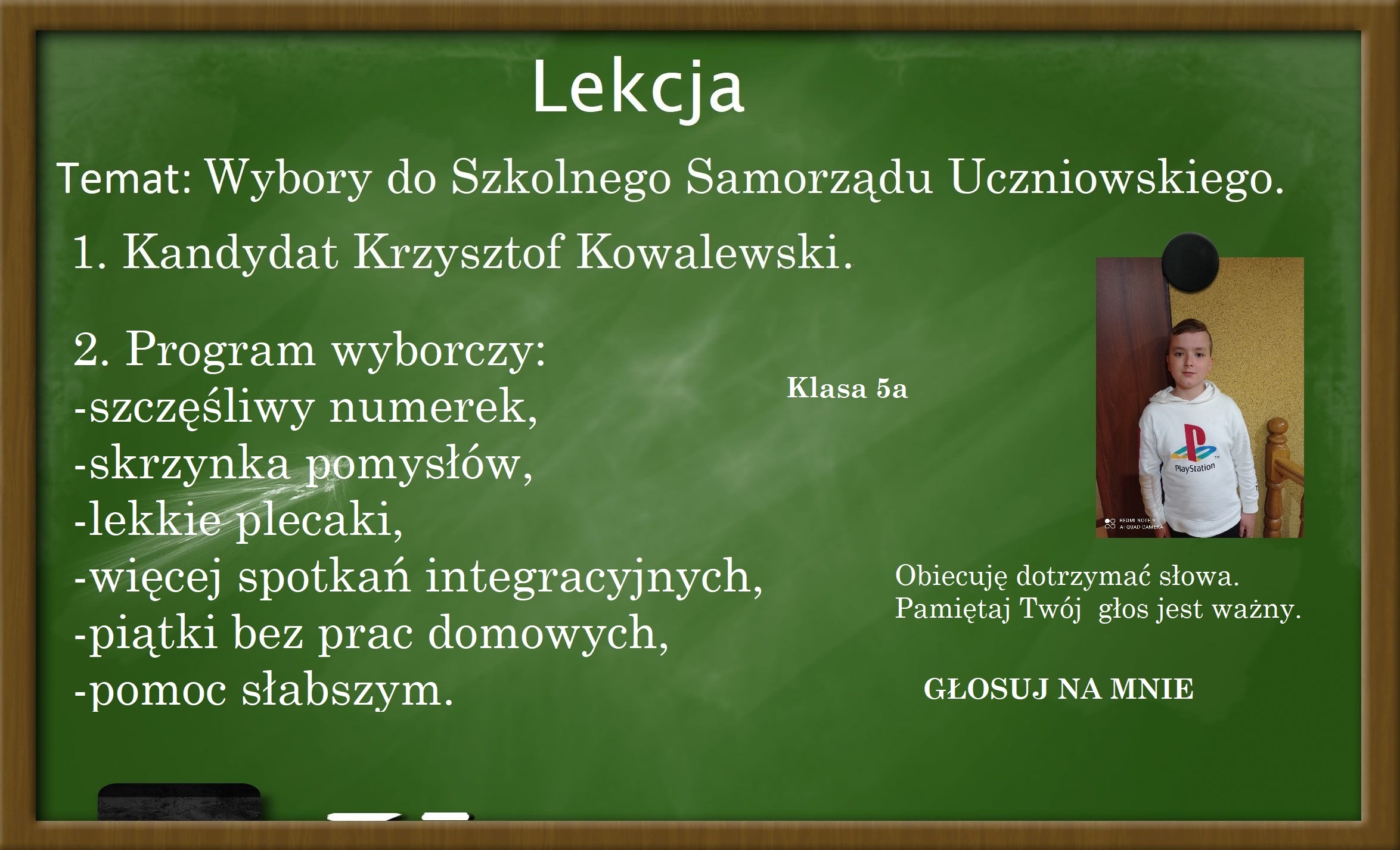 Lekcja

Temat: Wybory do Szkolnego Samorządu Uczniowskiego.

1. Kandydat Krzysztof Kowalewski.

2. Program wyborczy:
-szczęśliwy numerek,
-skrzynka pomysłów,
-lekkie plecaki,
-więcej spotkań integracyjnych,
-piątki bez prac domowych,
-pomoc słabszym.

Klasa 5a

PlayStation

REDMI NOTE 8
AI QUAD CAMERA

Obiecuję dotrzymać słowa.
Pamiętaj Twój głos jest ważny.

GŁOSUJ NA MNIE